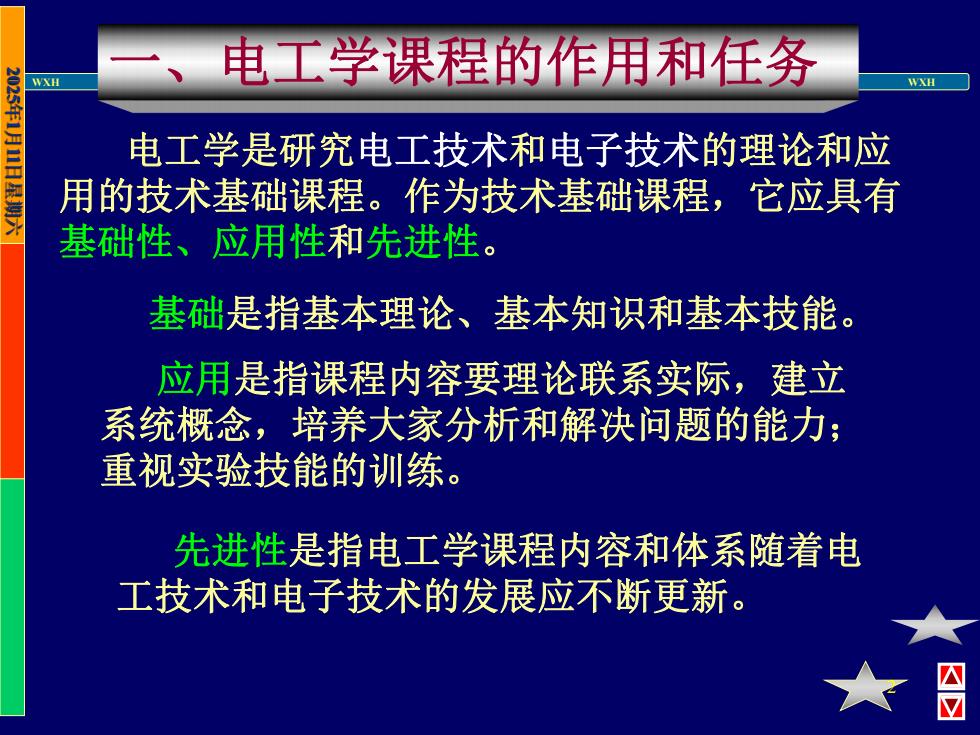 2025年1月11日星期六

WXH

一、电工学课程的作用和任务

WXH

电工学是研究电工技术和电子技术的理论和应用的技术基础课程。作为技术基础课程，它应具有基础性、应用性和先进性。

基础是指基本理论、基本知识和基本技能。

应用是指课程内容要理论联系实际，建立系统概念，培养大家分析和解决问题的能力；重视实验技能的训练。

先进性是指电工学课程内容和体系随着电工技术和电子技术的发展应不断更新。

2